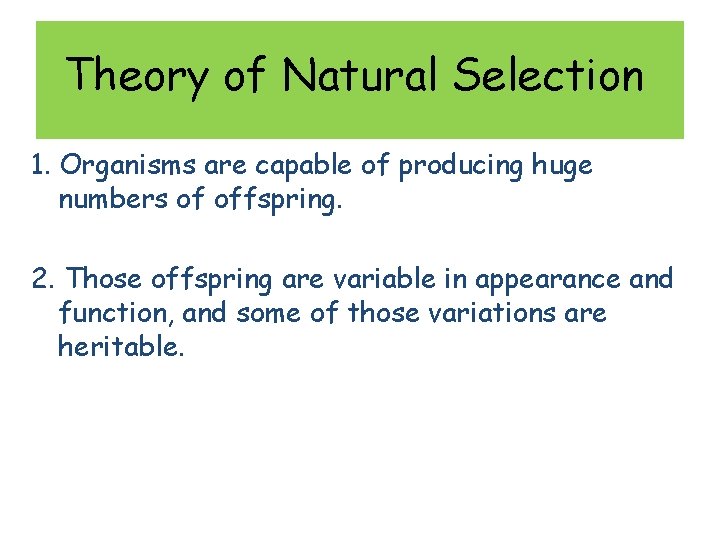 Theory of Natural Selection

1. Organisms are capable of producing huge numbers of offspring.

2. Those offspring are variable in appearance and function, and some of those variations are heritable.